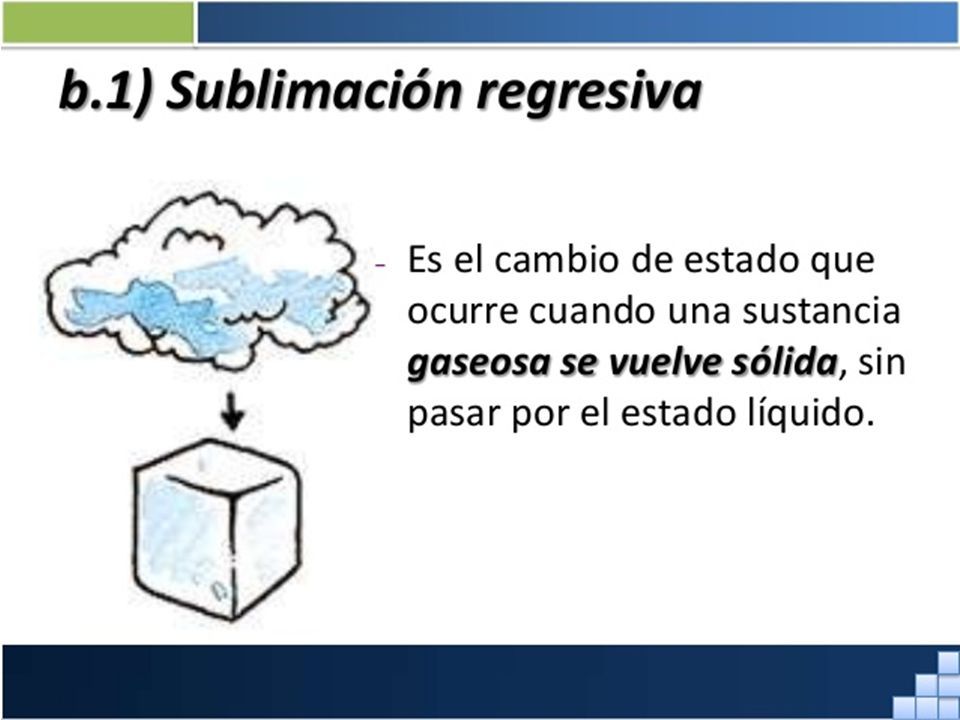 b.1) Sublimación regresiva

- Es el cambio de estado que ocurre cuando una sustancia gaseosa se vuelve sólida, sin pasar por el estado líquido.